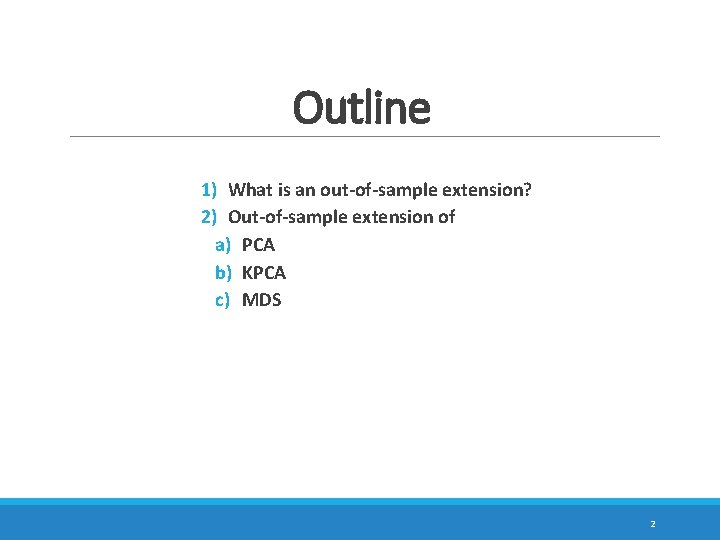 Outline

1) What is an out-of-sample extension?
2) Out-of-sample extension of
a) PCA
b) KPCA
c) MDS

2